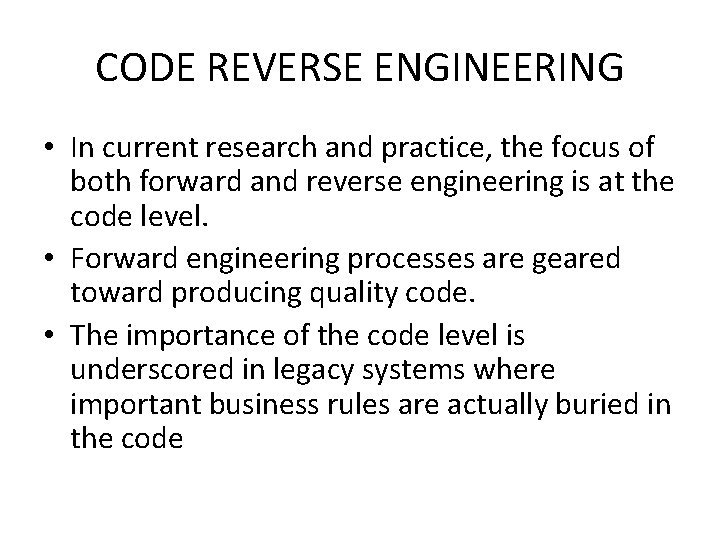 CODE REVERSE ENGINEERING

• In current research and practice, the focus of both forward and reverse engineering is at the code level.
• Forward engineering processes are geared toward producing quality code.
• The importance of the code level is underscored in legacy systems where important business rules are actually buried in the code